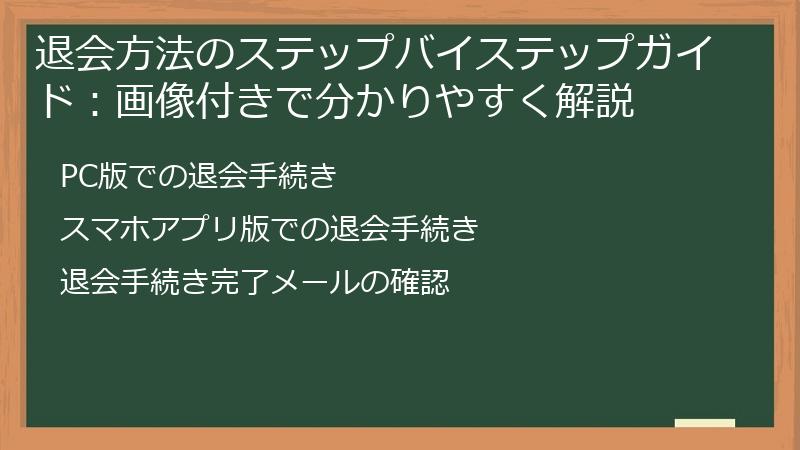 退会方法のステップバイステップガイド：画像付きで分かりやすく解説

PC版での退会手続き

スマホアプリ版での退会手続き

退会手続き完了メールの確認